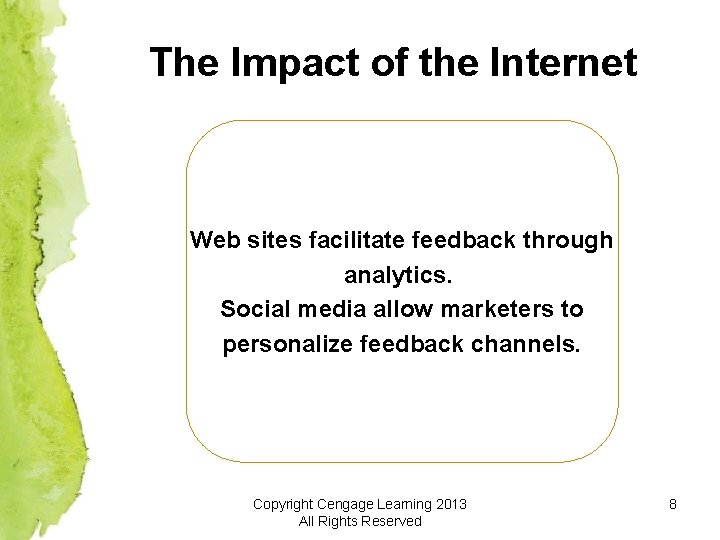 The Impact of the Internet

Web sites facilitate feedback through analytics.
Social media allow marketers to personalize feedback channels.

Copyright Cengage Learning 2013
All Rights Reserved

8